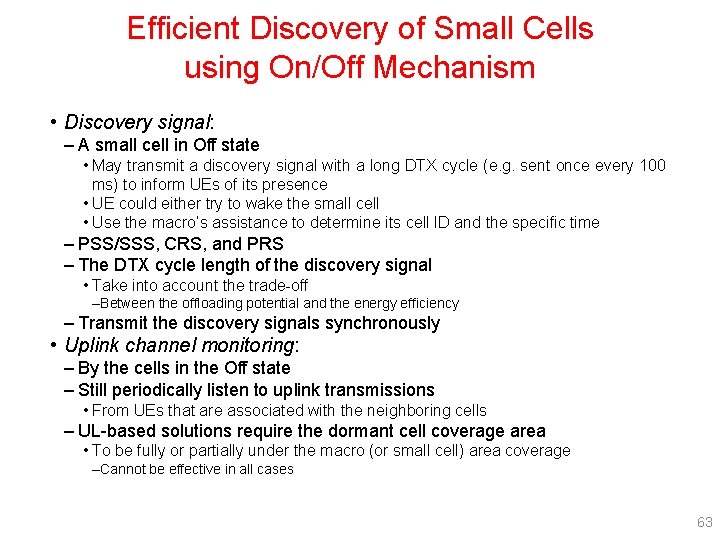 Efficient Discovery of Small Cells using On/Off Mechanism

• Discovery signal:
– A small cell in Off state
• May transmit a discovery signal with a long DTX cycle (e.g. sent once every 100 ms) to inform UEs of its presence
• UE could either try to wake the small cell
• Use the macro's assistance to determine its cell ID and the specific time
– PSS/SSS, CRS, and PRS
– The DTX cycle length of the discovery signal
• Take into account the trade-off
–Between the offloading potential and the energy efficiency
– Transmit the discovery signals synchronously
• Uplink channel monitoring:
– By the cells in the Off state
– Still periodically listen to uplink transmissions
• From UEs that are associated with the neighboring cells
– UL-based solutions require the dormant cell coverage area
• To be fully or partially under the macro (or small cell) area coverage
–Cannot be effective in all cases

63